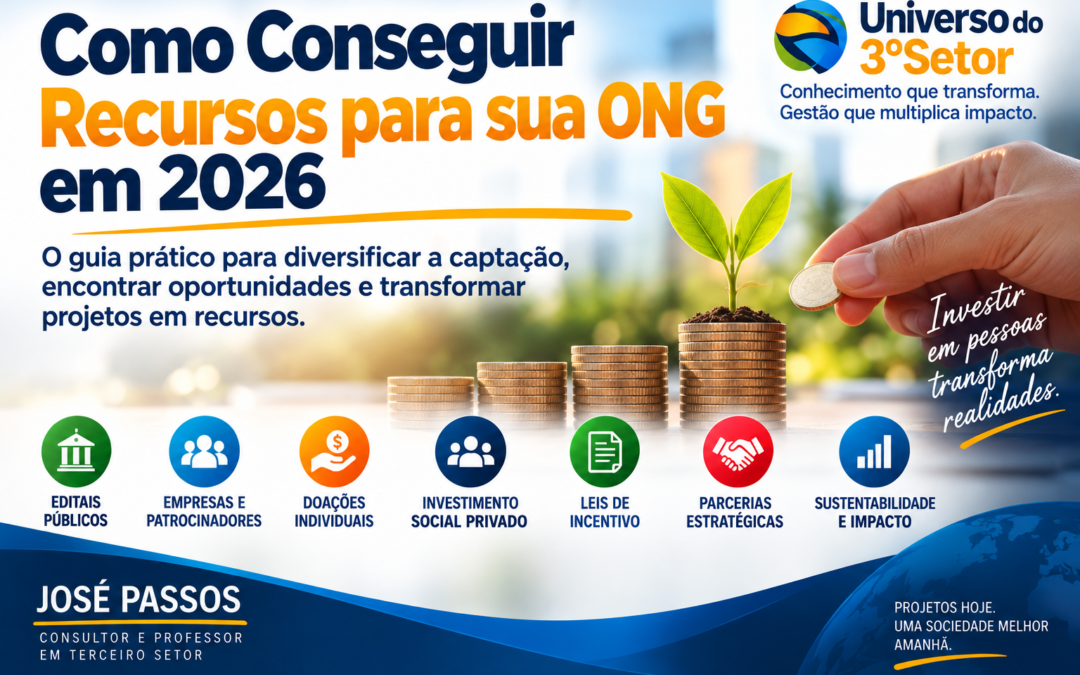 Como Conseguir Recursos para sua ONG em 2026

Universo do 3ºSetor
Conhecimento que transforma. Gestão que multiplica impacto.

O guia prático para diversificar a captação, encontrar oportunidades e transformar projetos em recursos.

Investir em pessoas transforma realidades.

EDITAIS PÚBLICOS

EMPRESAS E PATROCINADORES

DOAÇÕES INDIVIDUAIS

INVESTIMENTO SOCIAL PRIVADO

LEIS DE INCENTIVO

PARCERIAS ESTRATÉGICAS

SUSTENTABILIDADE E IMPACTO

JOSÉ PASSOS
CONSULTOR E PROFESSOR EM TERCEIRO SETOR

PROJETOS HOJE.
UMA SOCIEDADE MELHOR AMANHÃ.